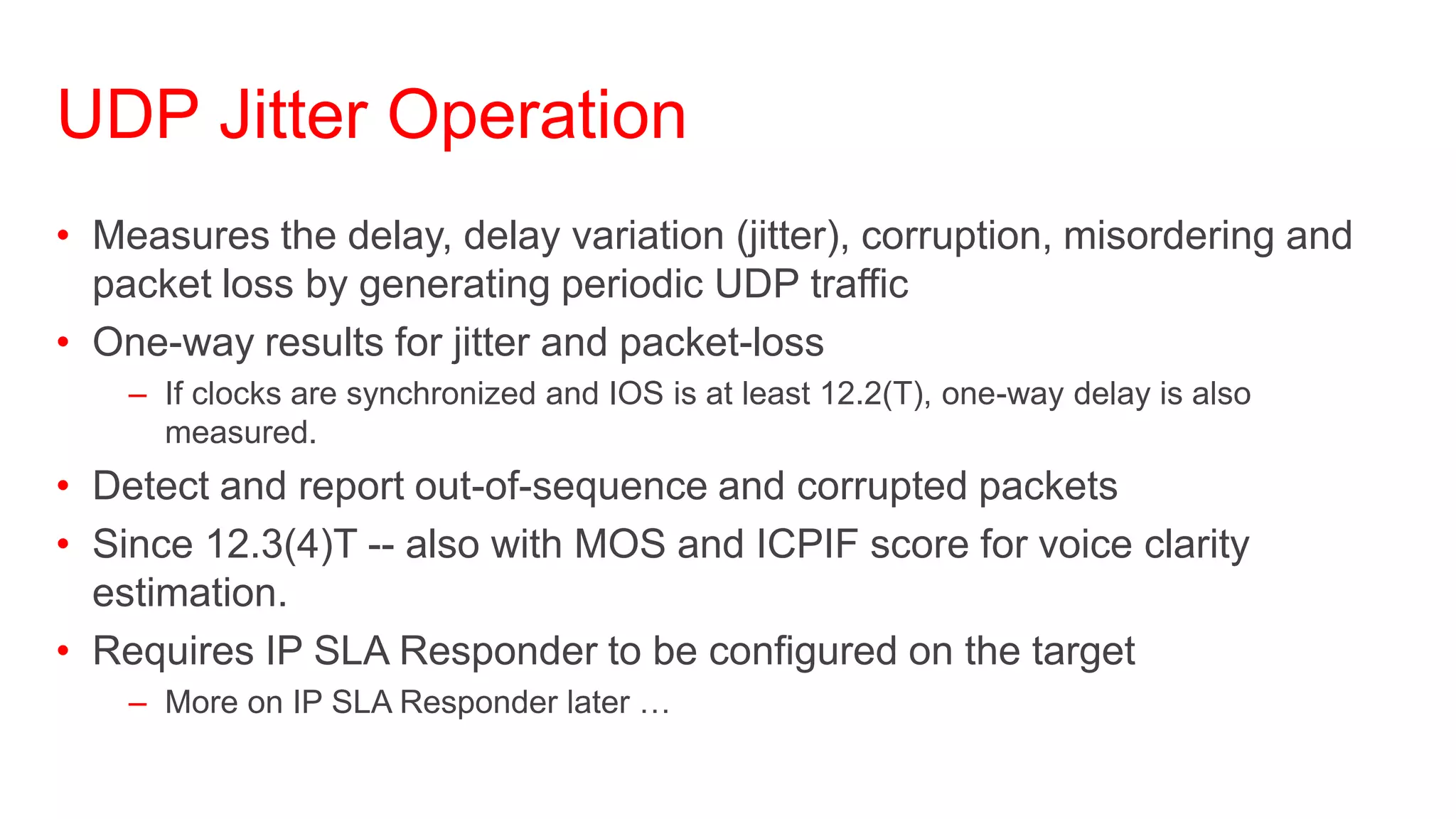 UDP Jitter Operation

• Measures the delay, delay variation (jitter), corruption, misordering and packet loss by generating periodic UDP traffic
• One-way results for jitter and packet-loss
– If clocks are synchronized and IOS is at least 12.2(T), one-way delay is also measured.
• Detect and report out-of-sequence and corrupted packets
• Since 12.3(4)T -- also with MOS and ICPIF score for voice clarity estimation.
• Requires IP SLA Responder to be configured on the target
– More on IP SLA Responder later …